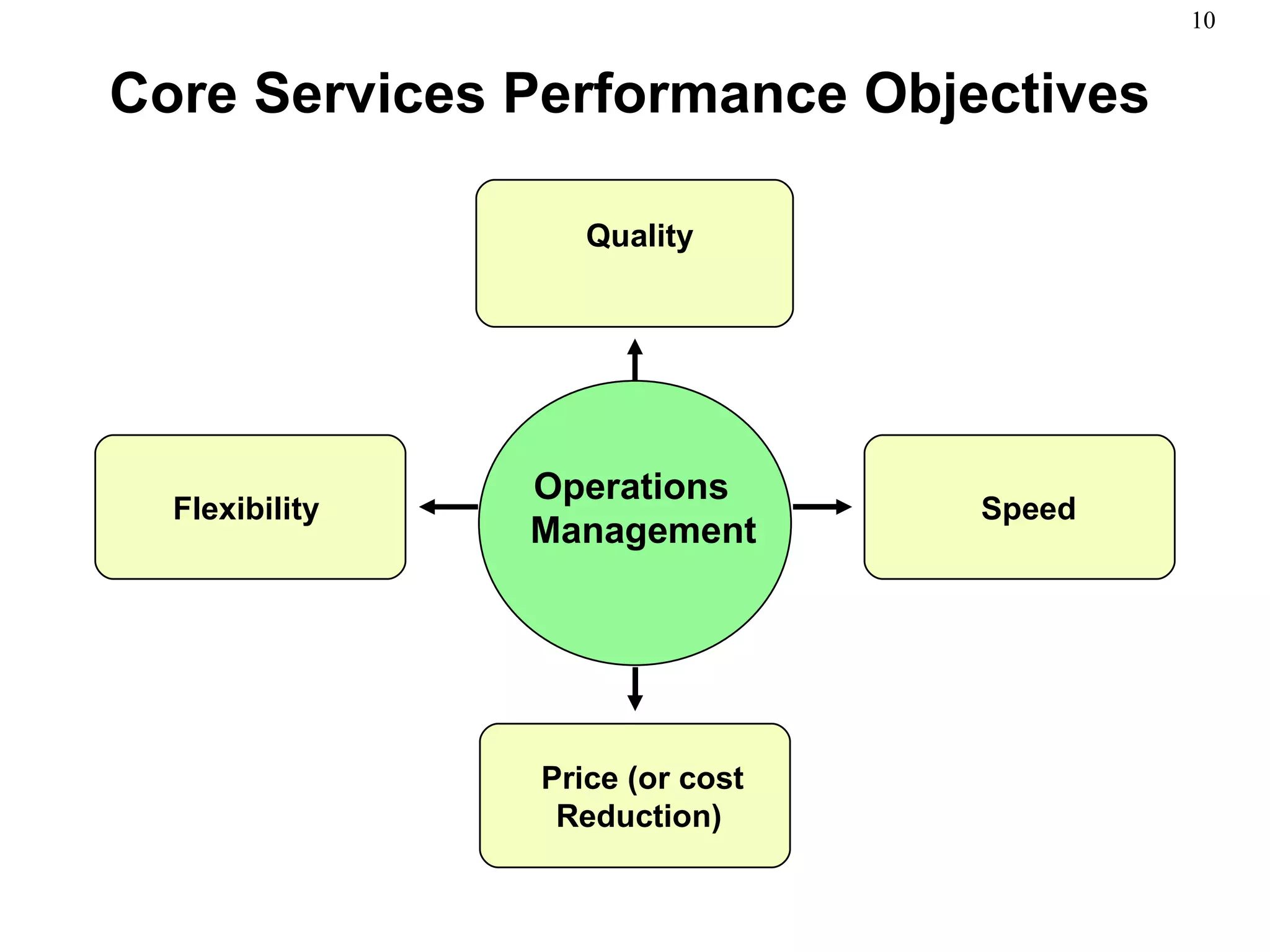 10

Core Services Performance Objectives

Quality

Flexibility

Operations Management

Speed

Price (or cost Reduction)